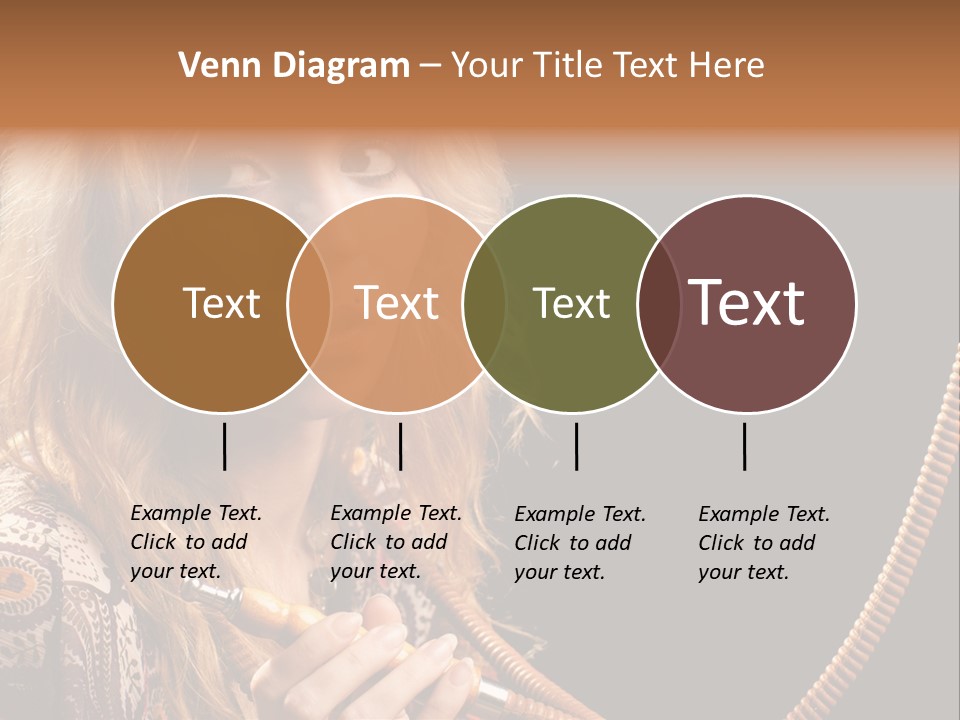 Venn Diagram – Your Title Text Here

Text

Text

Text

Text

Example Text. Click to add your text.

Example Text. Click to add your text.

Example Text. Click to add your text.

Example Text. Click to add your text.